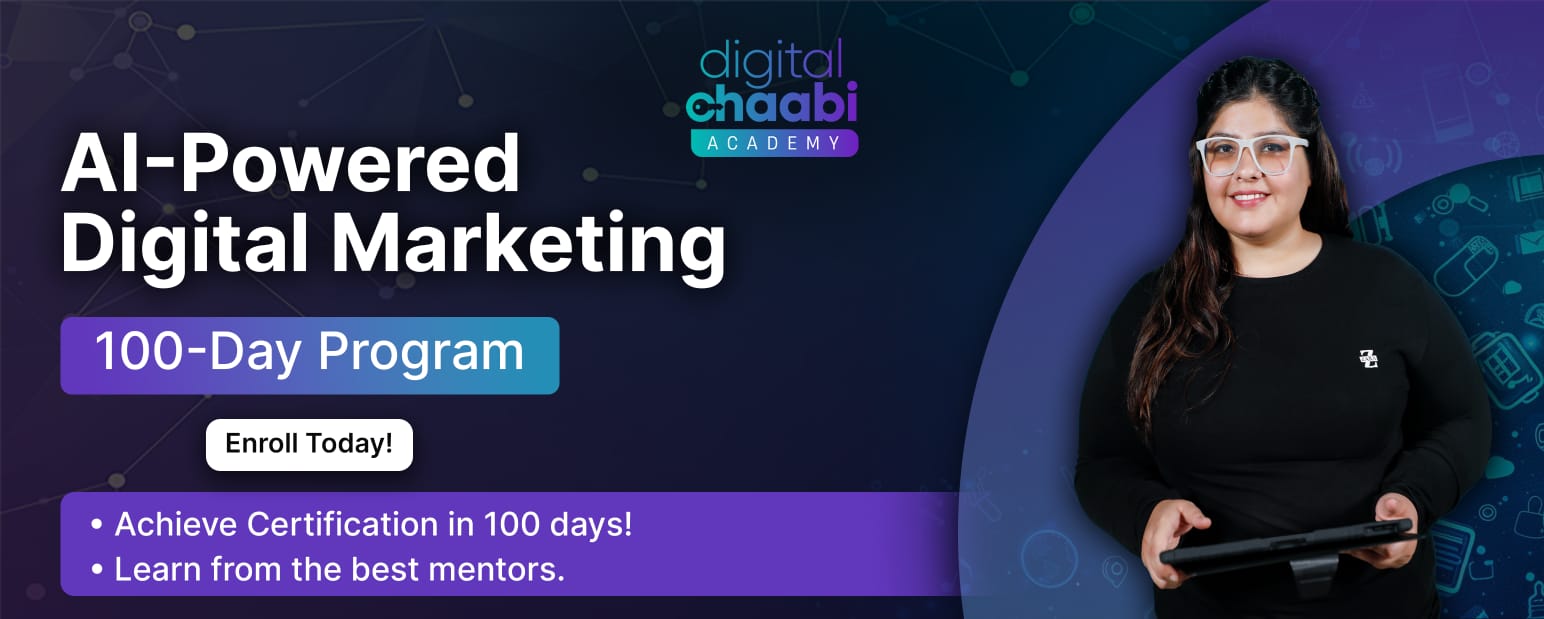 digital chaabi ACADEMY

AI-Powered Digital Marketing

100-Day Program

Enroll Today!

• Achieve Certification in 100 days!
• Learn from the best mentors.